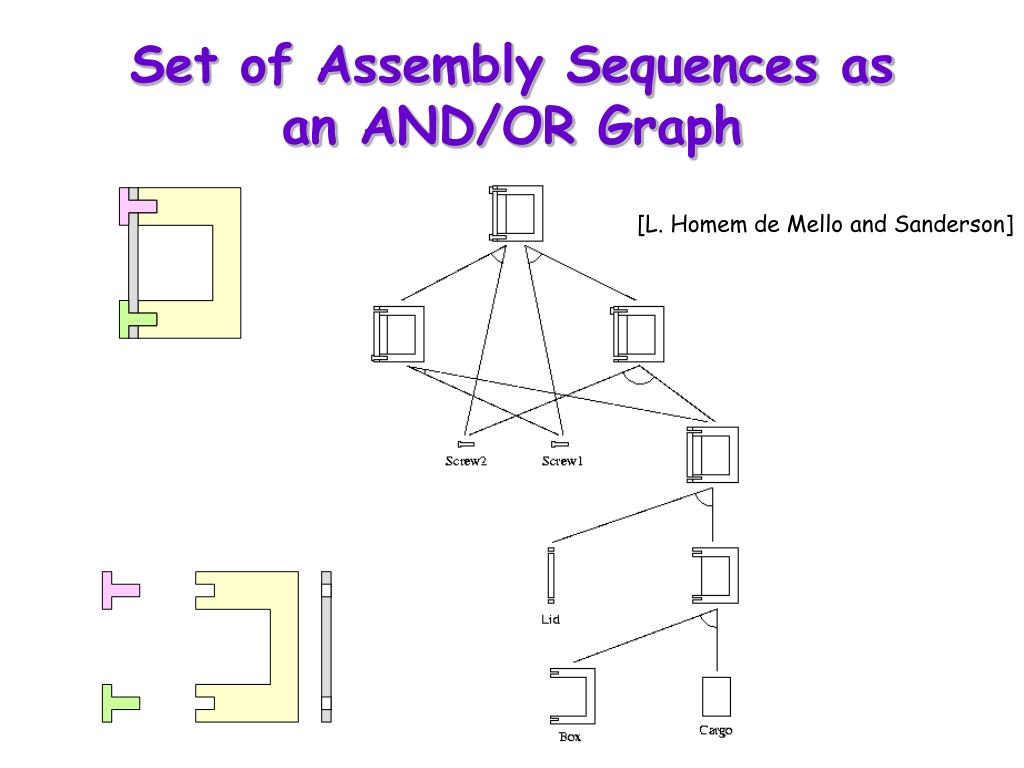 Set of Assembly Sequences as an AND/OR Graph

[L. Homem de Mello and Sanderson]

Screw2
Screw1
Lid
Box
Cargo